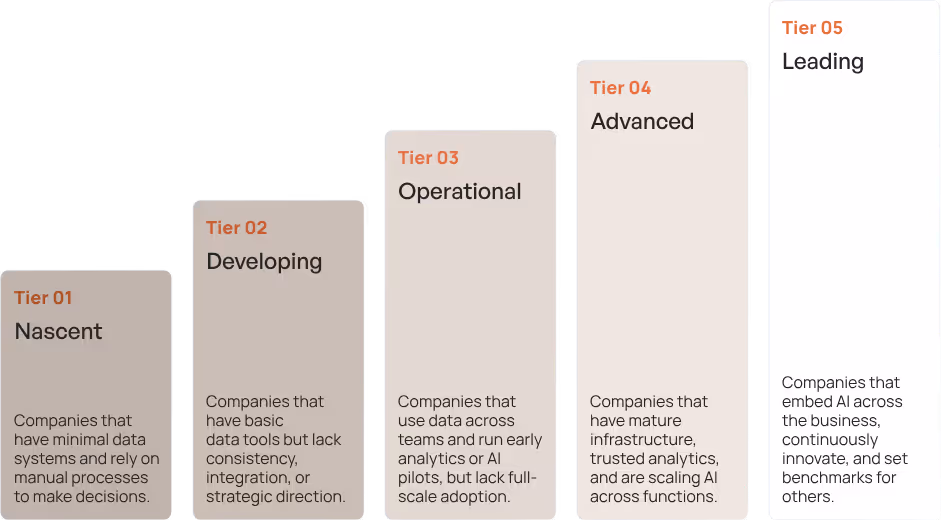 Tier 01
Nascent

Companies that have minimal data systems and rely on manual processes to make decisions.

Tier 02
Developing

Companies that have basic data tools but lack consistency, integration, or strategic direction.

Tier 03
Operational

Companies that use data across teams and run early analytics or AI pilots, but lack full-scale adoption.

Tier 04
Advanced

Companies that have mature infrastructure, trusted analytics, and are scaling AI across functions.

Tier 05
Leading

Companies that embed AI across the business, continuously innovate, and set benchmarks for others.